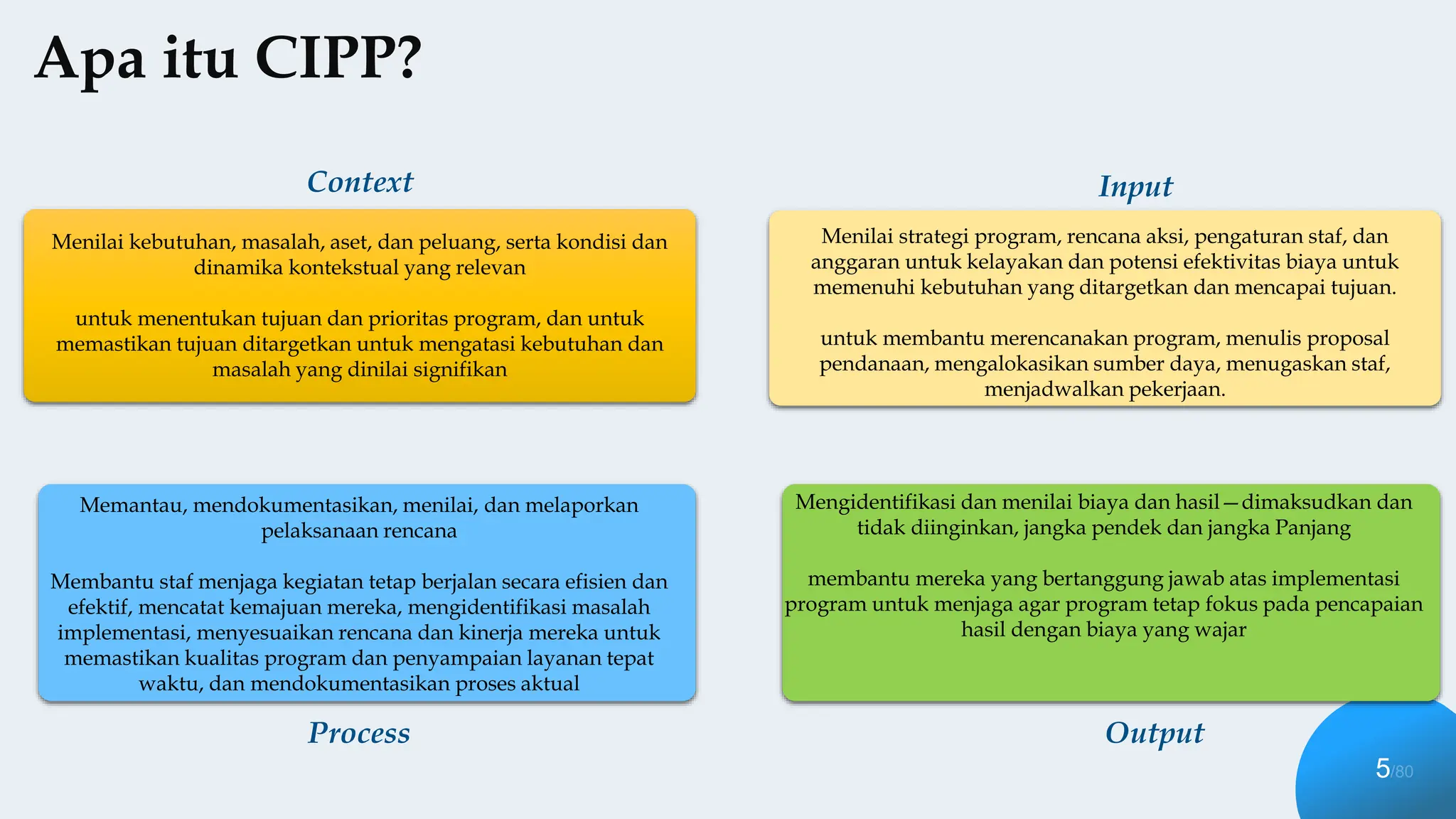 Apa itu CIPP?

Context

Menilai kebutuhan, masalah, aset, dan peluang, serta kondisi dan dinamika kontekstual yang relevan

untuk menentukan tujuan dan prioritas program, dan untuk memastikan tujuan ditargetkan untuk mengatasi kebutuhan dan masalah yang dinilai signifikan

Input

Menilai strategi program, rencana aksi, pengaturan staf, dan anggaran untuk kelayakan dan potensi efektivitas biaya untuk memenuhi kebutuhan yang ditargetkan dan mencapai tujuan.

untuk membantu merencanakan program, menulis proposal pendanaan, mengalokasikan sumber daya, menugaskan staf, menjadwalkan pekerjaan.

Memantau, mendokumentasikan, menilai, dan melaporkan pelaksanaan rencana

Membantu staf menjaga kegiatan tetap berjalan secara efisien dan efektif, mencatat kemajuan mereka, mengidentifikasi masalah implementasi, menyesuaikan rencana dan kinerja mereka untuk memastikan kualitas program dan penyampaian layanan tepat waktu, dan mendokumentasikan proses aktual

Process

Mengidentifikasi dan menilai biaya dan hasil—dimaksudkan dan tidak diinginkan, jangka pendek dan jangka Panjang

membantu mereka yang bertanggung jawab atas implementasi program untuk menjaga agar program tetap fokus pada pencapaian hasil dengan biaya yang wajar

Output

5/80